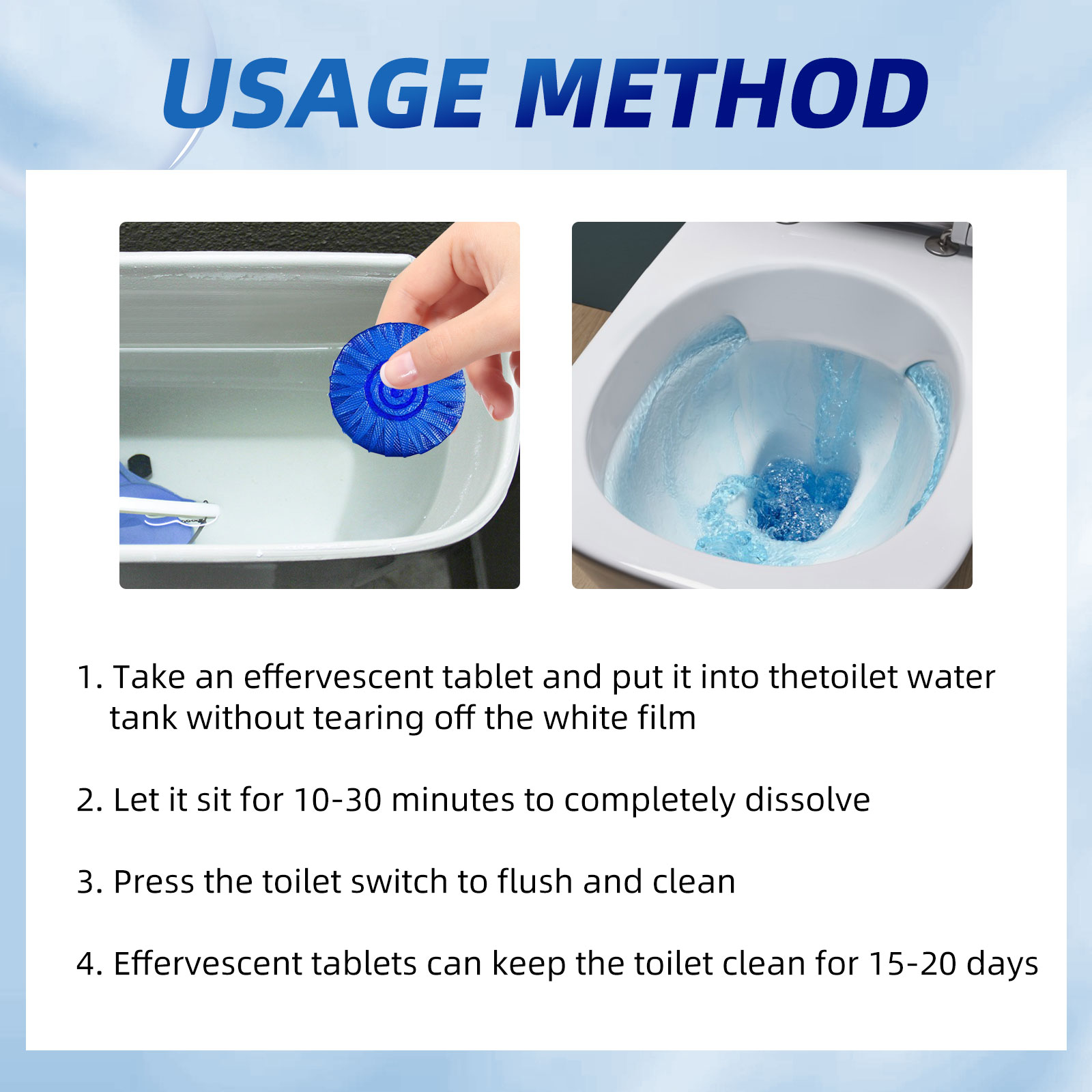 USAGE METHOD

1. Take an effervescent tablet and put it into thetoilet water tank without tearing off the white film

2. Let it sit for 10-30 minutes to completely dissolve

3. Press the toilet switch to flush and clean

4. Effervescent tablets can keep the toilet clean for 15-20 days